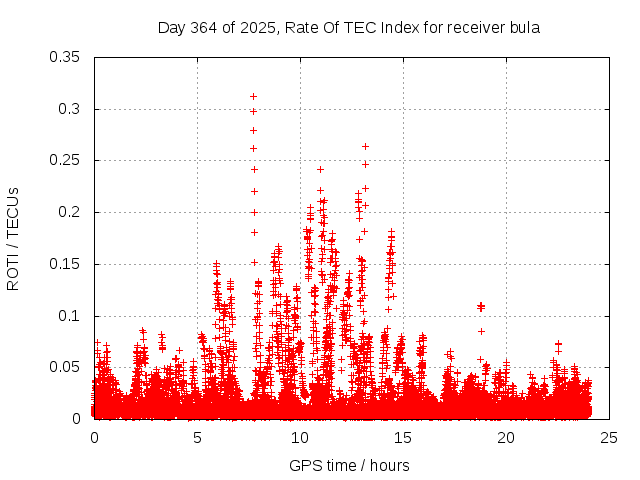 Day 364 of 2025, Rate Of TEC Index for receiver bula

ROTI / TECUs

0.35
0.3
0.25
0.2
0.15
0.1
0.05
0

0
5
10
15
20
25

GPS time / hours